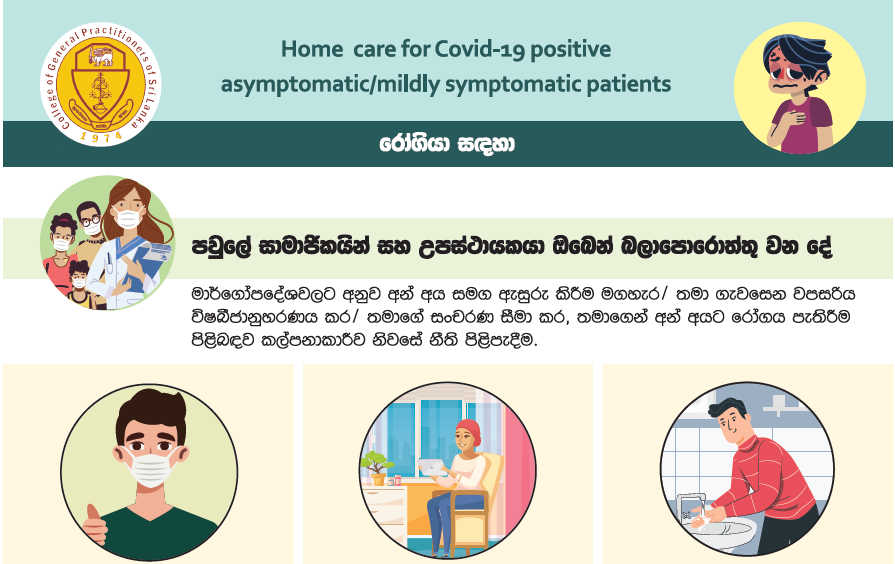 College of General Practitioners of Sri Lanka
1974

Home care for Covid-19 positive asymptomatic/mildly symptomatic patients

රෝගියා සඳහා

පවුලේ සාමාජිකයින් සහ උපස්ථායකයා ඔබෙන් බලාපොරොත්තු වන දේ

මාර්ගෝපදේශවලට අනුව අන් අය සමග ඇසුරු කිරීම මගහැර/ තමා ගැවසෙන වපසරිය විෂබීජානුහරණය කර/ තමාගේ සංචරණ සීමා කර, තමාගෙන් අන් අයට රෝගය පැතිරීම පිළිබඳව කල්පනාකාරීව නිවසේ නීති පිළිපැදීම.